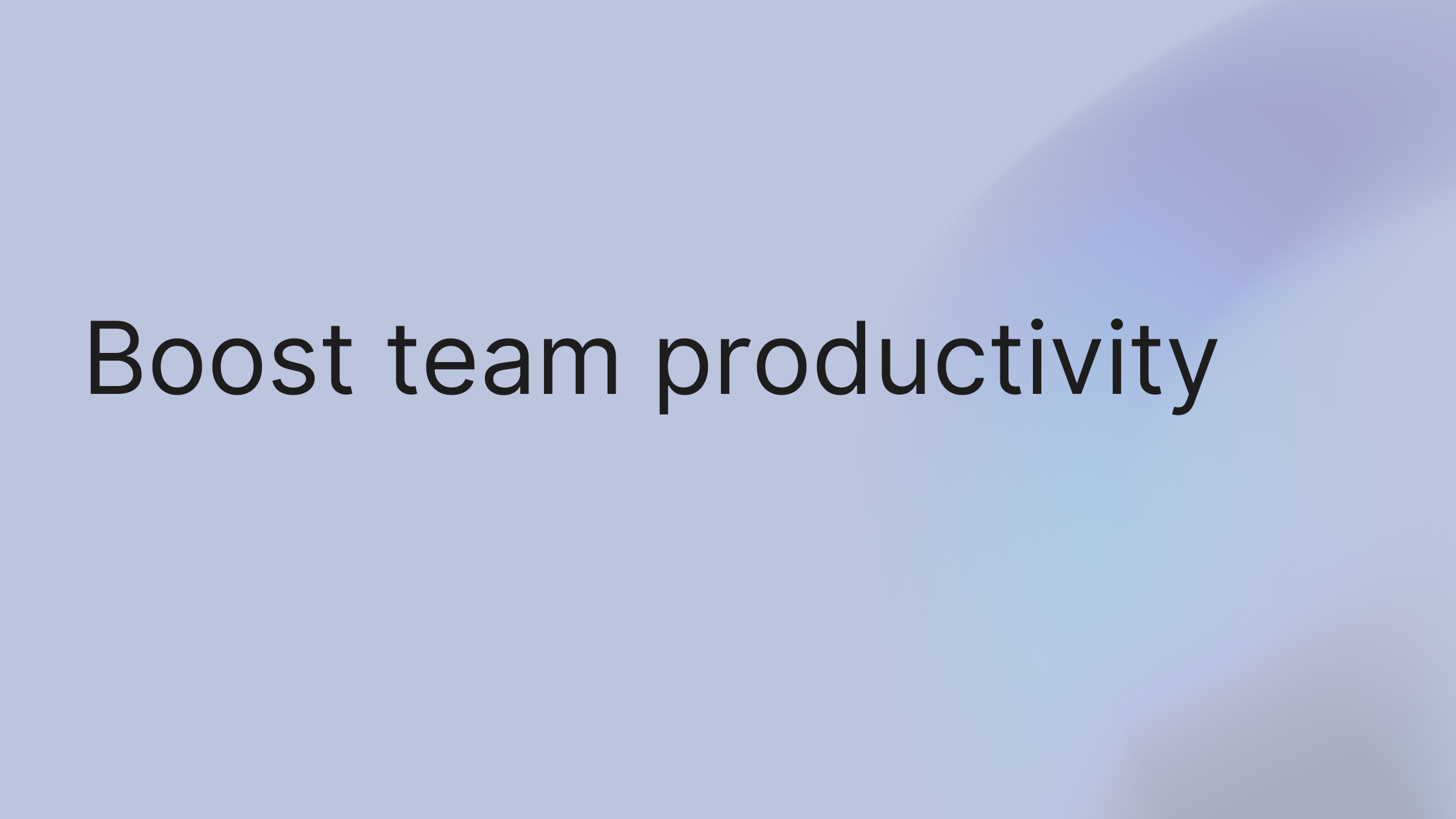 Boost team productivity